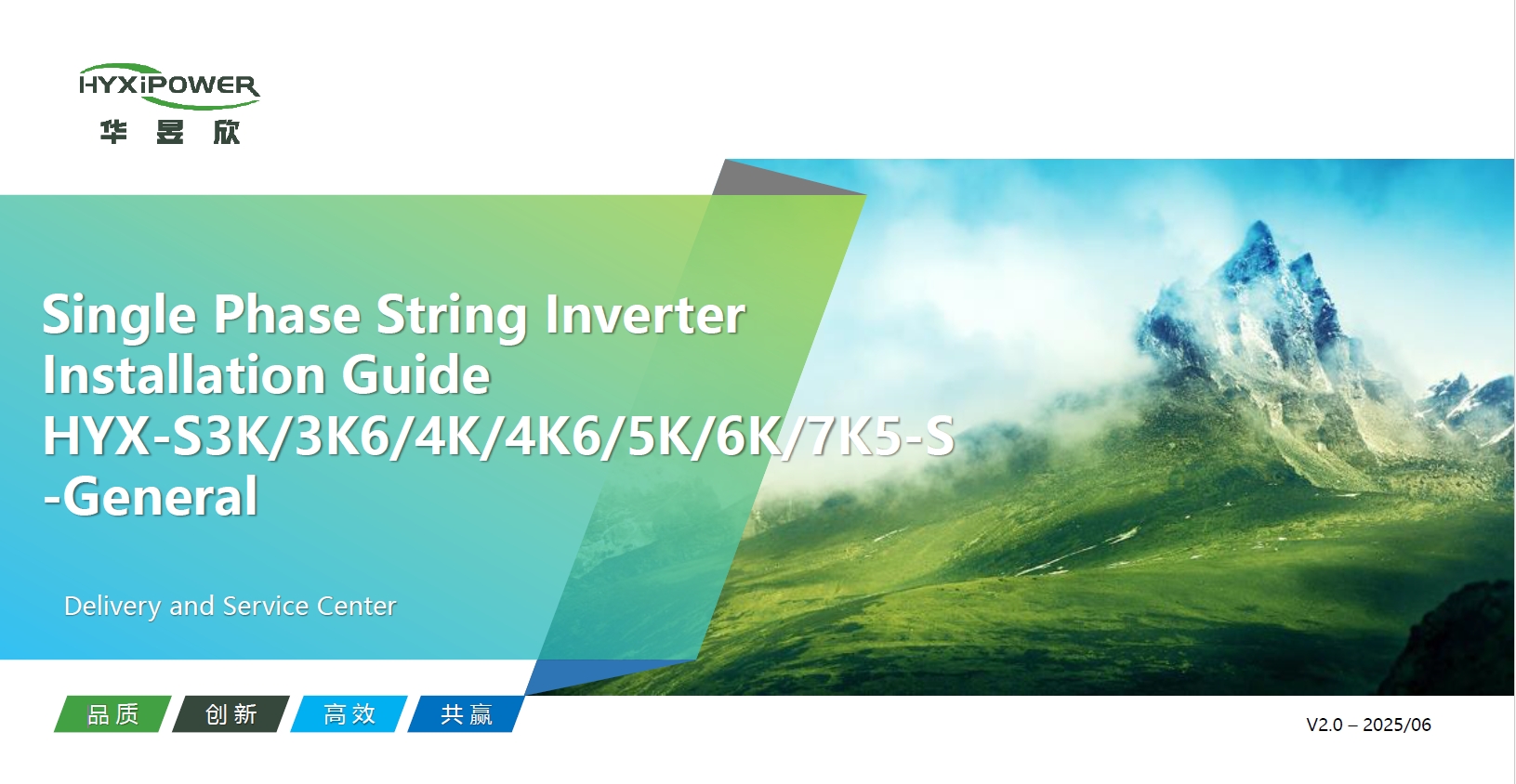 HYXiPOWER
华昱欣

Single Phase String Inverter Installation Guide HYX-S3K/3K6/4K/4K6/5K/6K/7K5-S -General

Delivery and Service Center

品质 创新 高效 共赢

V2.0 – 2025/06